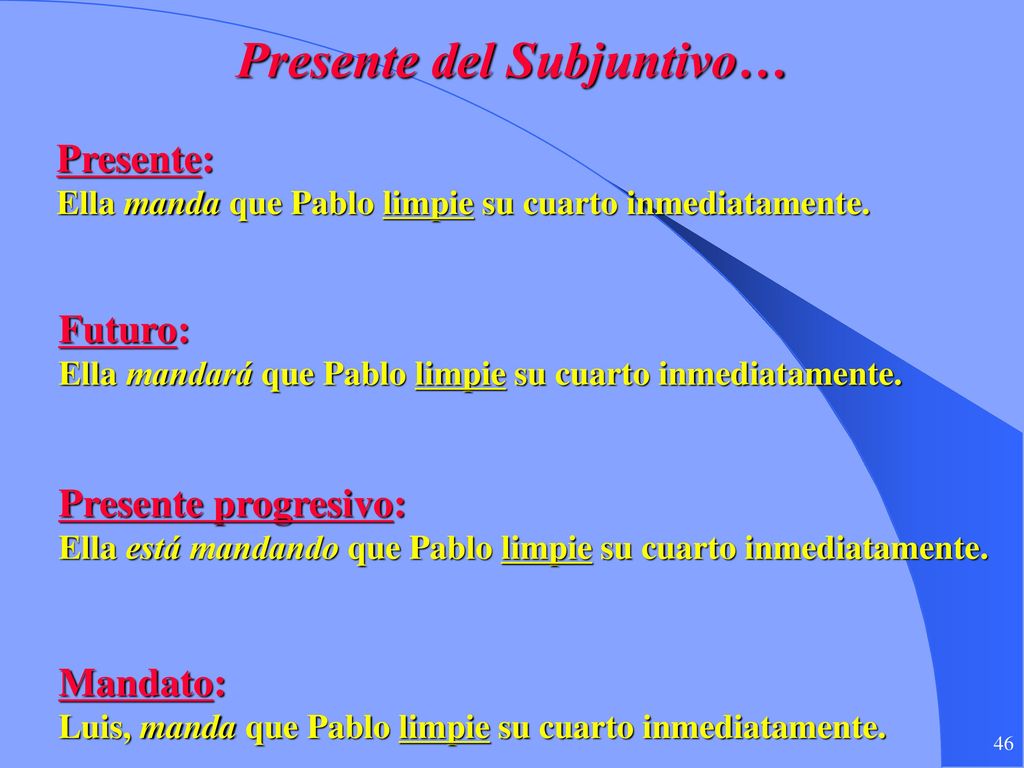 Presente del Subjuntivo…

Presente:
Ella manda que Pablo limpie su cuarto inmediatamente.

Futuro:
Ella mandará que Pablo limpie su cuarto inmediatamente.

Presente progresivo:
Ella está mandando que Pablo limpie su cuarto inmediatamente.

Mandato:
Luis, manda que Pablo limpie su cuarto inmediatamente.

46